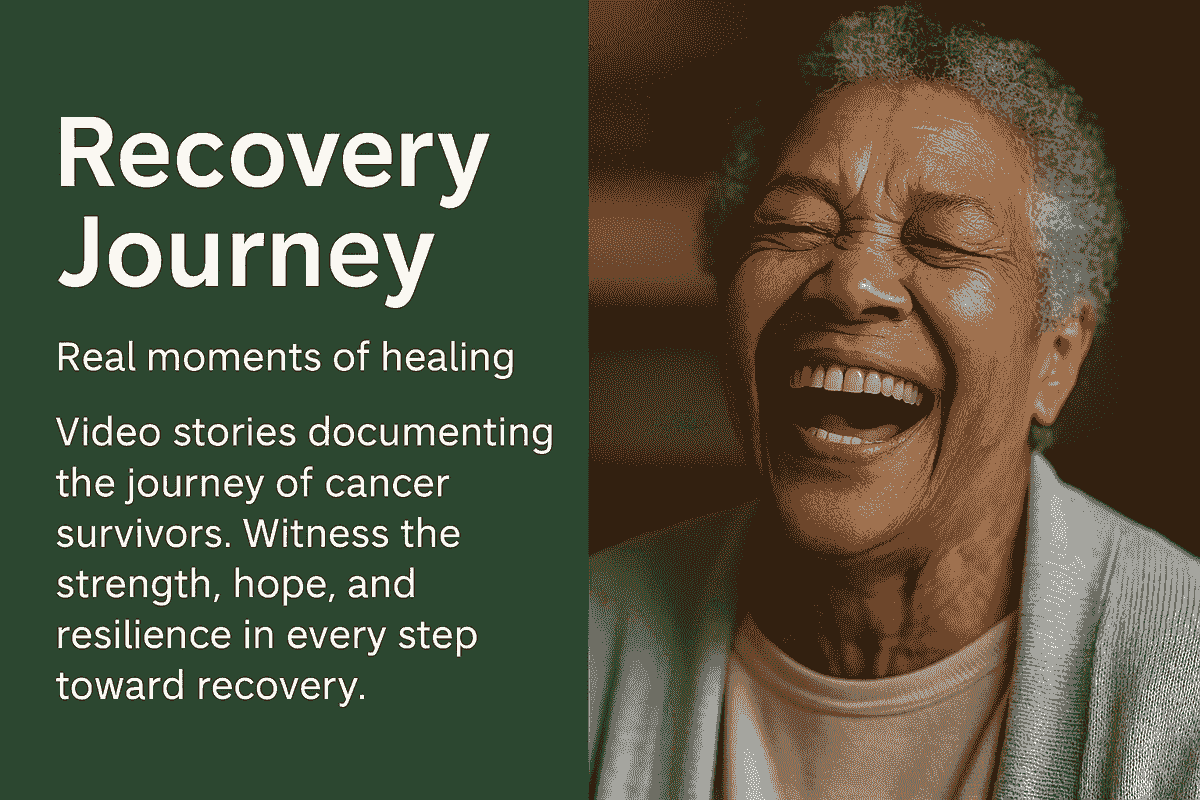 Recovery Journey

Real moments of healing

Video stories documenting the journey of cancer survivors. Witness the strength, hope, and resilience in every step toward recovery.